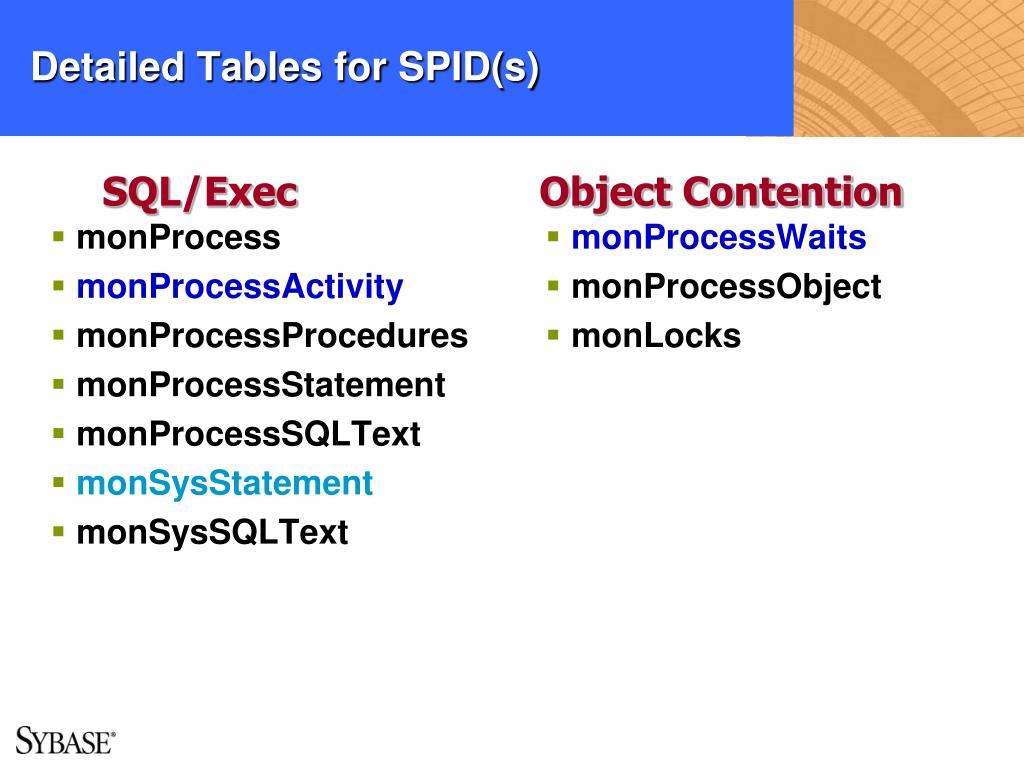 Detailed Tables for SPID(s)

SQL/Exec
- monProcess
- monProcessActivity
- monProcessProcedures
- monProcessStatement
- monProcessSQLText
- monSysStatement
- monSysSQLText

Object Contention
- monProcessWaits
- monProcessObject
- monLocks

SYBASE®